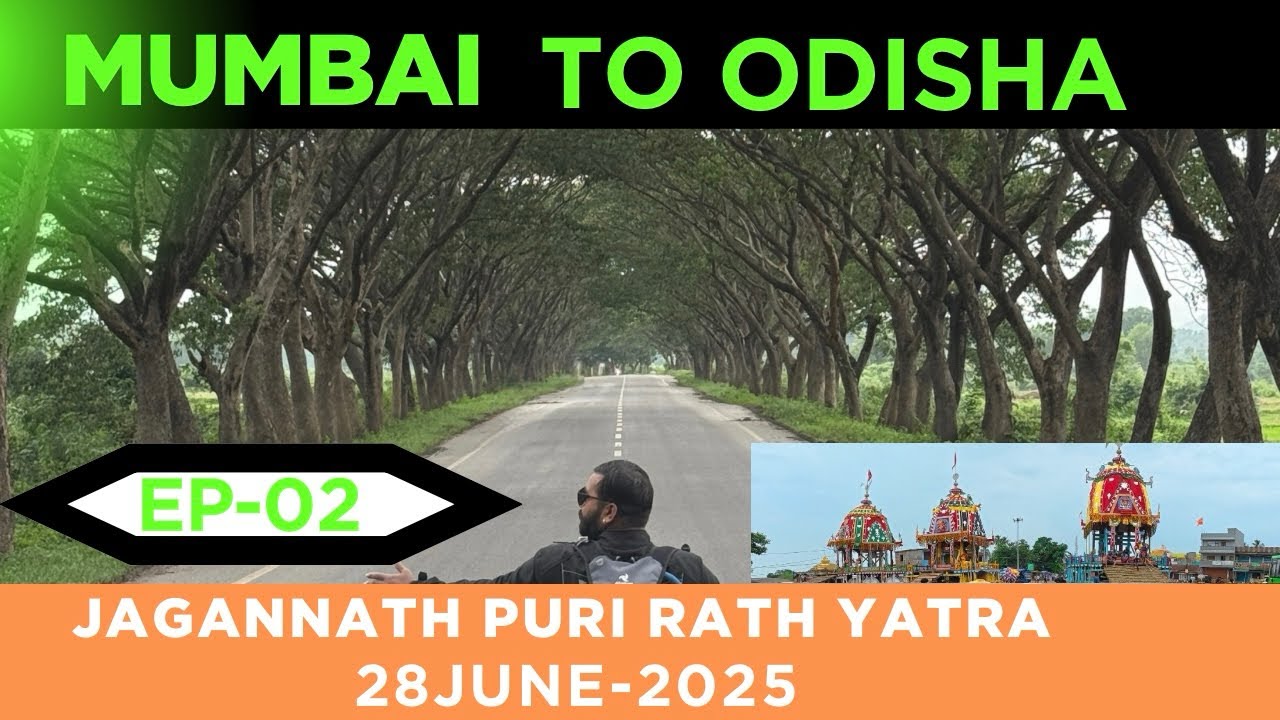 MUMBAI TO ODISHA

EP-02

JAGANNATH PURI RATH YATRA
28JUNE-2025